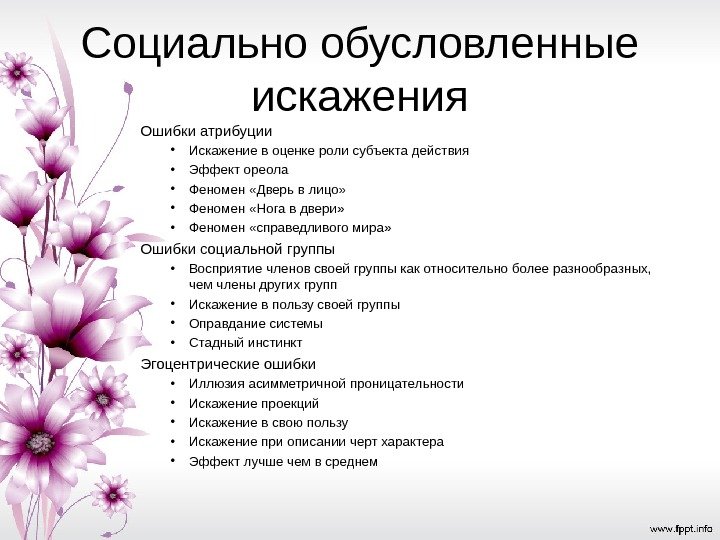 Социально обусловленные искажения

Ошибки атрибуции
• Искажение в оценке роли субъекта действия
• Эффект ореола
• Феномен «Дверь в лицо»
• Феномен «Нога в двери»
• Феномен «справедливого мира»

Ошибки социальной группы
• Восприятие членов своей группы как относительно более разнообразных, чем члены других групп
• Искажение в пользу своей группы
• Оправдание системы
• Стадный инстинкт

Эгоцентрические ошибки
• Иллюзия асимметричной проницательности
• Искажение проекций
• Искажение в свою пользу
• Искажение при описании черт характера
• Эффект лучше чем в среднем

www.fppt.info